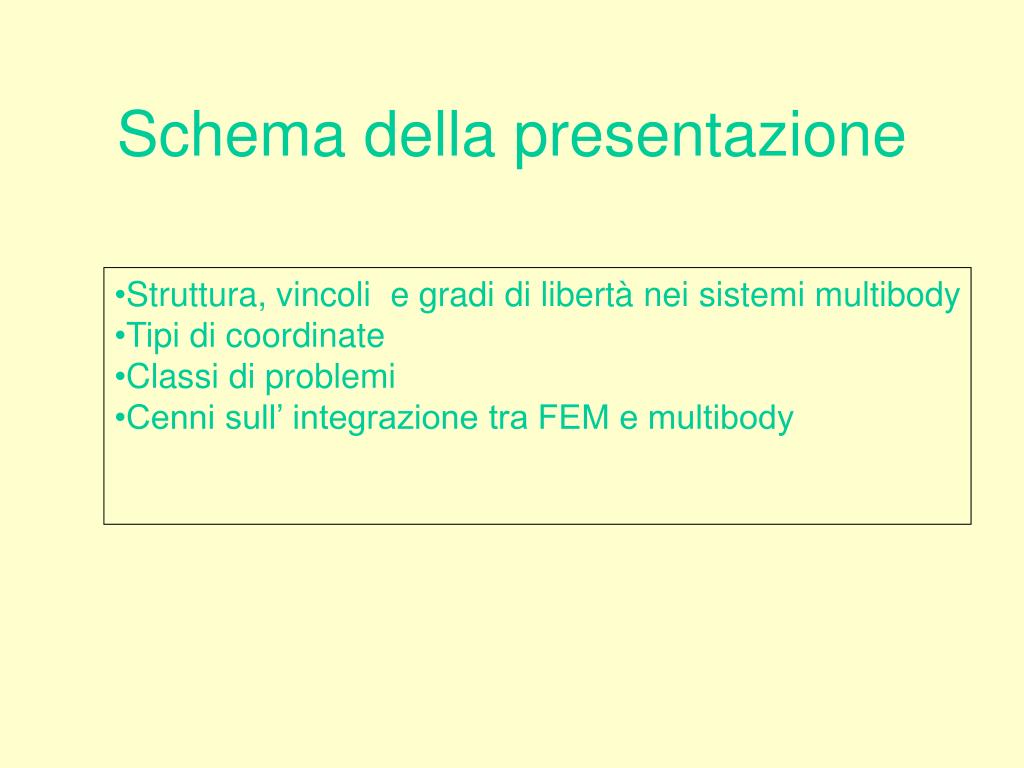 Schema della presentazione

•Struttura, vincoli  e gradi di libertà nei sistemi multibody
•Tipi di coordinate
•Classi di problemi
•Cenni sull’ integrazione tra FEM e multibody